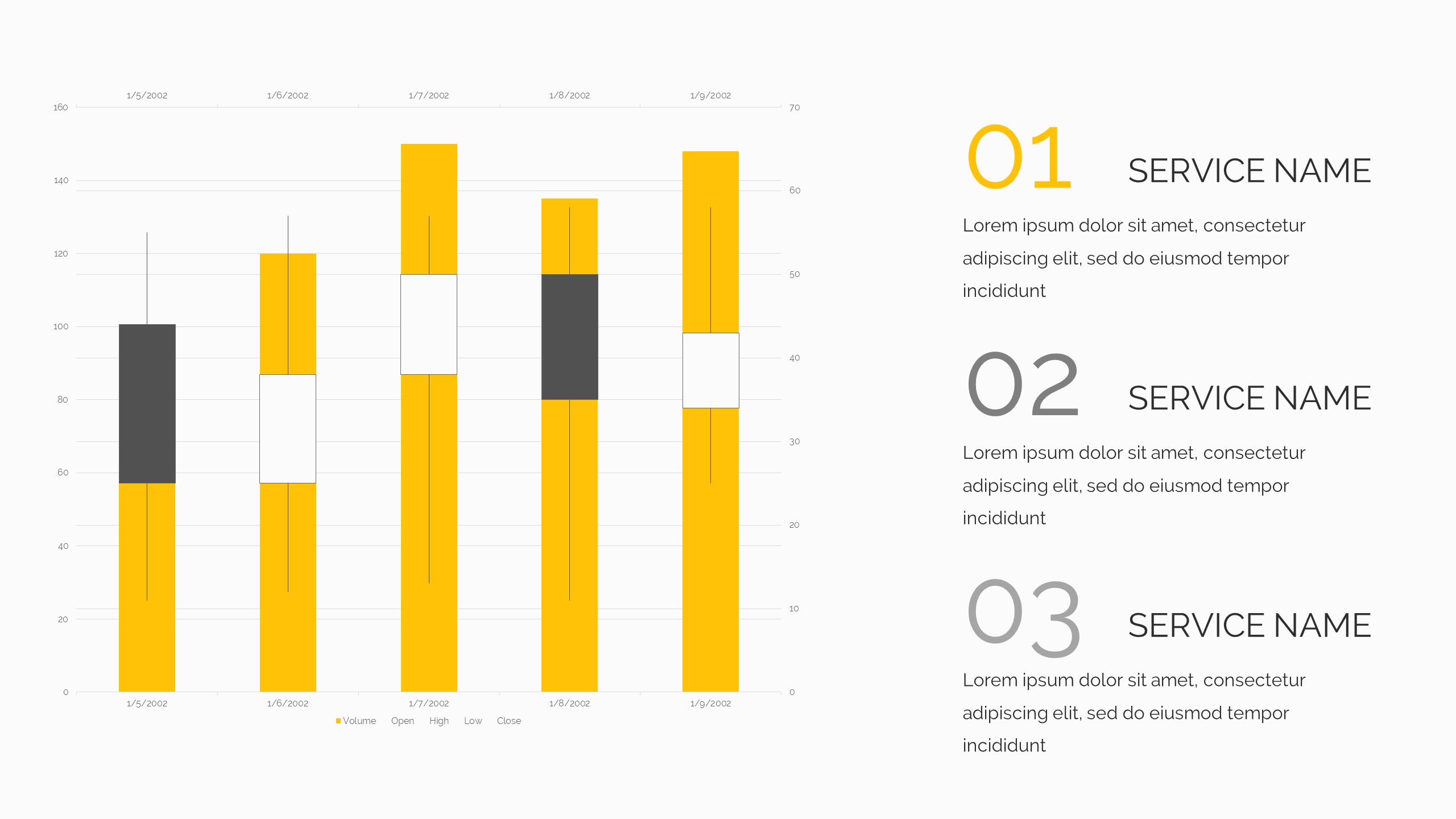 1/5/2002 1/6/2002 1/7/2002 1/8/2002 1/9/2002

160
140
120
100
80
60
40
20
0

70
60
50
40
30
20
10
0

1/5/2002 1/6/2002 1/7/2002 1/8/2002 1/9/2002

Volume Open High Low Close

01 SERVICE NAME

Lorem ipsum dolor sit amet, consectetur adipiscing elit, sed do eiusmod tempor incididunt

02 SERVICE NAME

Lorem ipsum dolor sit amet, consectetur adipiscing elit, sed do eiusmod tempor incididunt

03 SERVICE NAME

Lorem ipsum dolor sit amet, consectetur adipiscing elit, sed do eiusmod tempor incididunt